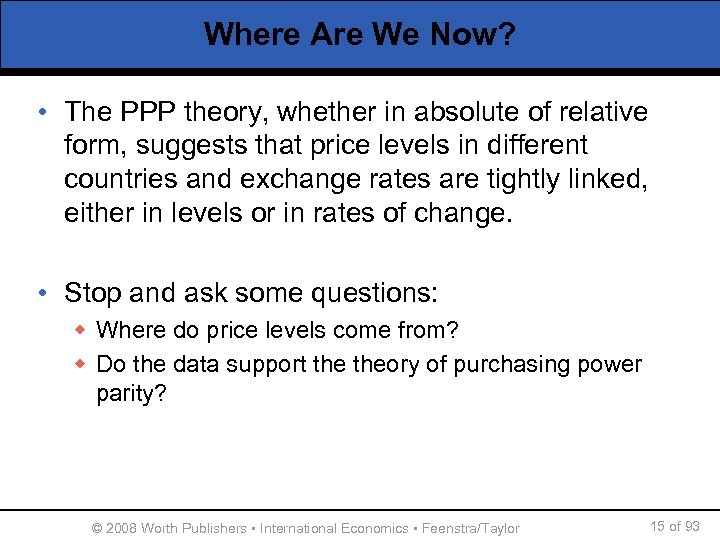 Where Are We Now?

• The PPP theory, whether in absolute of relative form, suggests that price levels in different countries and exchange rates are tightly linked, either in levels or in rates of change.

• Stop and ask some questions:
◆ Where do price levels come from?
◆ Do the data support the theory of purchasing power parity?

© 2008 Worth Publishers ▪ International Economics ▪ Feenstra/Taylor

15 of 93